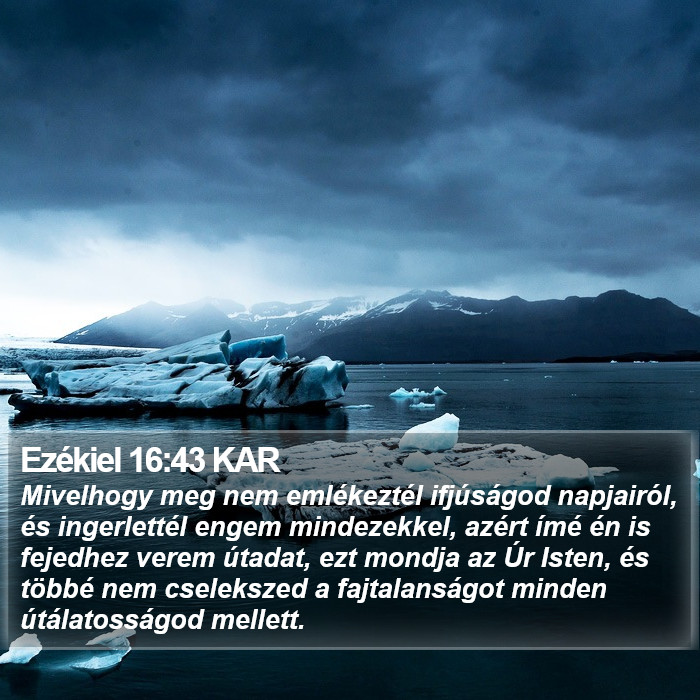 Ezékiel 16:43 KAR

Mivelhogy meg nem emlékeztél ifjúságod napjairól, és ingerlettél engem mindezekkel, azért ímé én is fejedhez verem útadat, ezt mondja az Úr Isten, és többé nem cselekszed a fajtalanságot minden útálatosságod mellett.